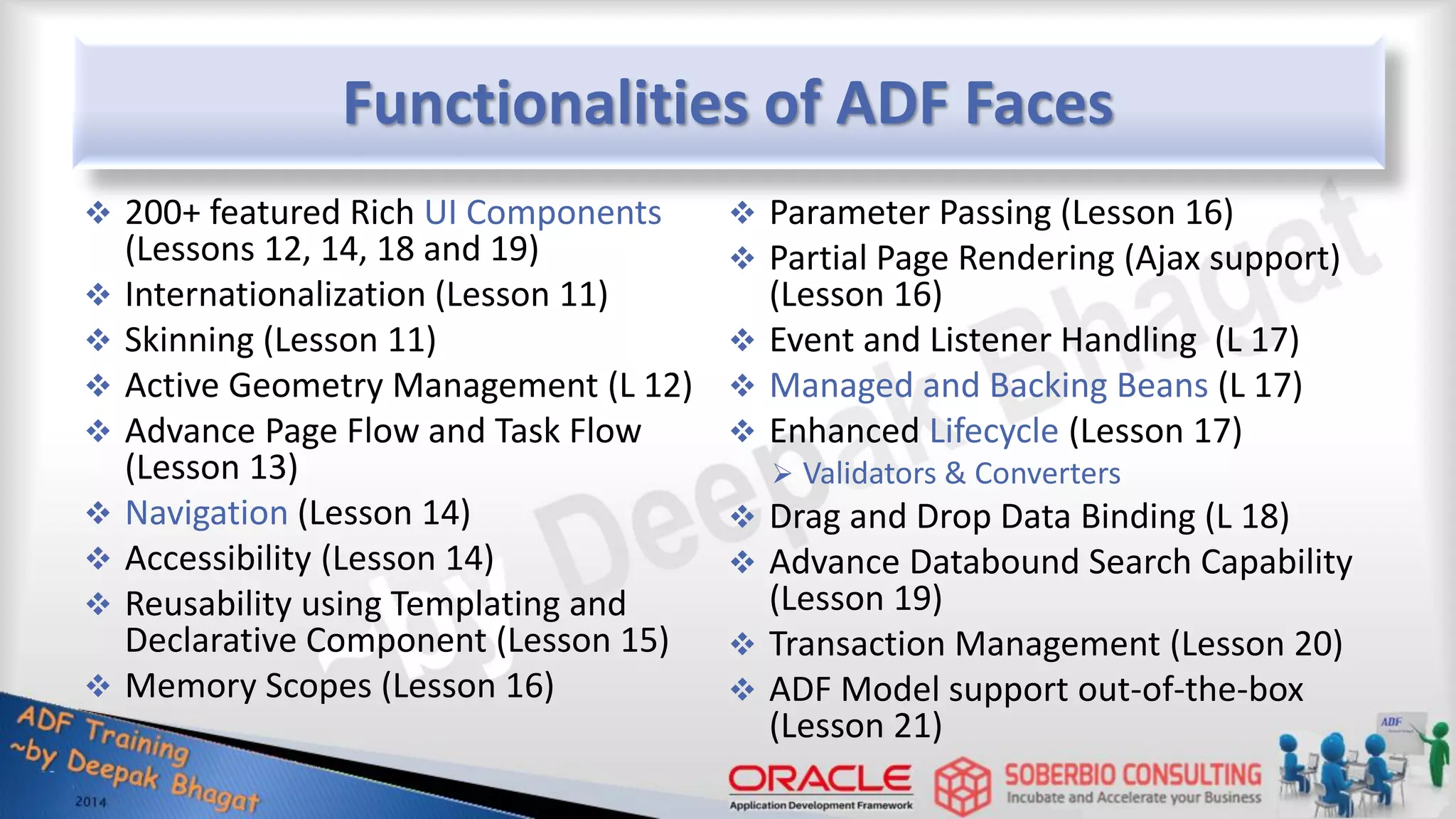 Functionalities of ADF Faces

❖ 200+ featured Rich UI Components (Lessons 12, 14, 18 and 19)
❖ Internationalization (Lesson 11)
❖ Skinning (Lesson 11)
❖ Active Geometry Management (L 12)
❖ Advance Page Flow and Task Flow (Lesson 13)
❖ Navigation (Lesson 14)
❖ Accessibility (Lesson 14)
❖ Reusability using Templating and Declarative Component (Lesson 15)
❖ Memory Scopes (Lesson 16)

❖ Parameter Passing (Lesson 16)
❖ Partial Page Rendering (Ajax support) (Lesson 16)
❖ Event and Listener Handling (L 17)
❖ Managed and Backing Beans (L 17)
❖ Enhanced Lifecycle (Lesson 17)
➢ Validators & Converters
❖ Drag and Drop Data Binding (L 18)
❖ Advance Databound Search Capability (Lesson 19)
❖ Transaction Management (Lesson 20)
❖ ADF Model support out-of-the-box (Lesson 21)

~by Deepak Bhagat

ADF Training ~by Deepak Bhagat 2014

ORACLE Application Development Framework

SOBERBIO CONSULTING Incubate and Accelerate your Business

ADF